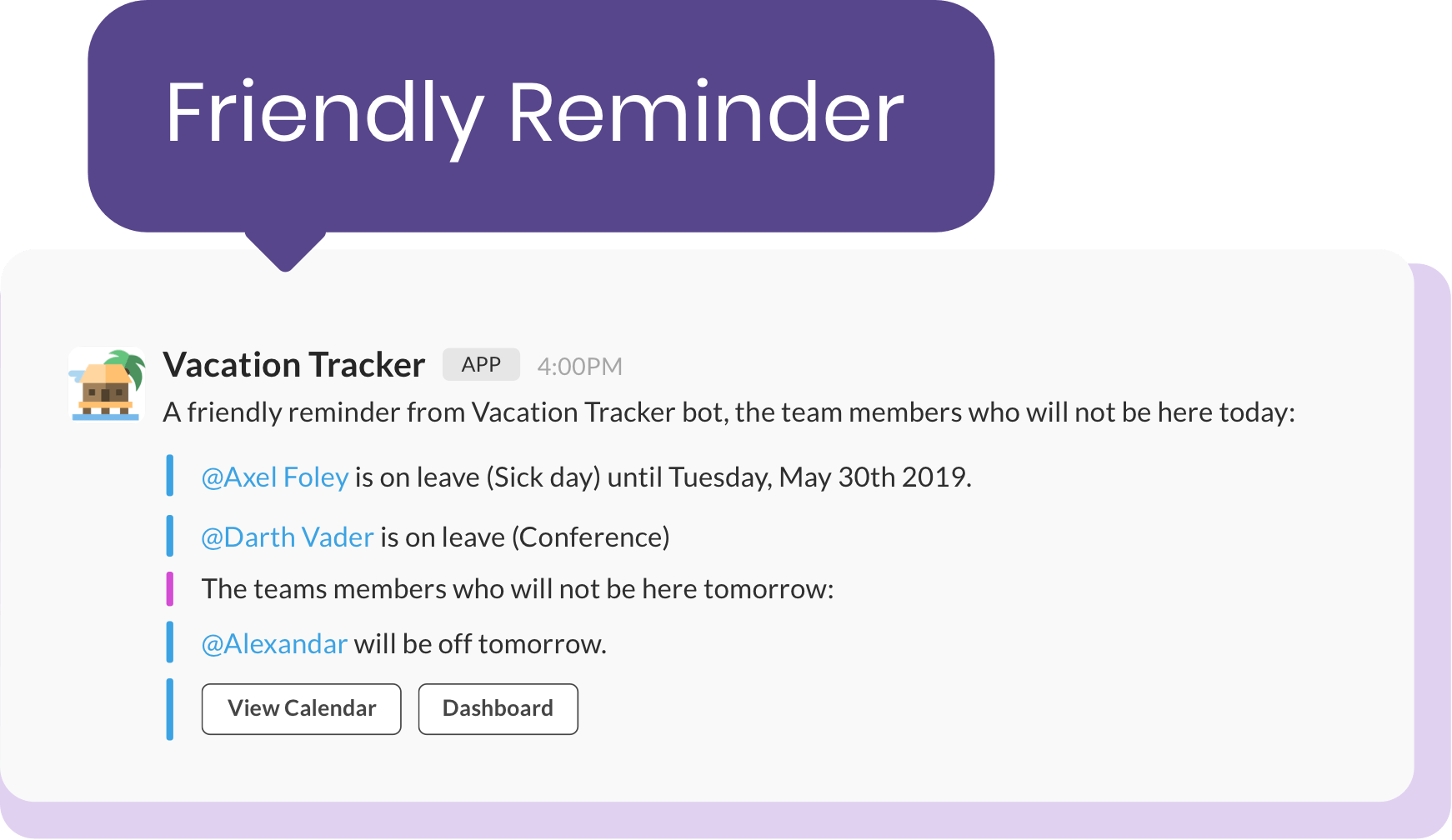 Friendly Reminder

Vacation Tracker APP 4:00PM

A friendly reminder from Vacation Tracker bot, the team members who will not be here today:

@Axel Foley is on leave (Sick day) until Tuesday, May 30th 2019.

@Darth Vader is on leave (Conference)

The teams members who will not be here tomorrow:

@Alexandar will be off tomorrow.

View Calendar Dashboard